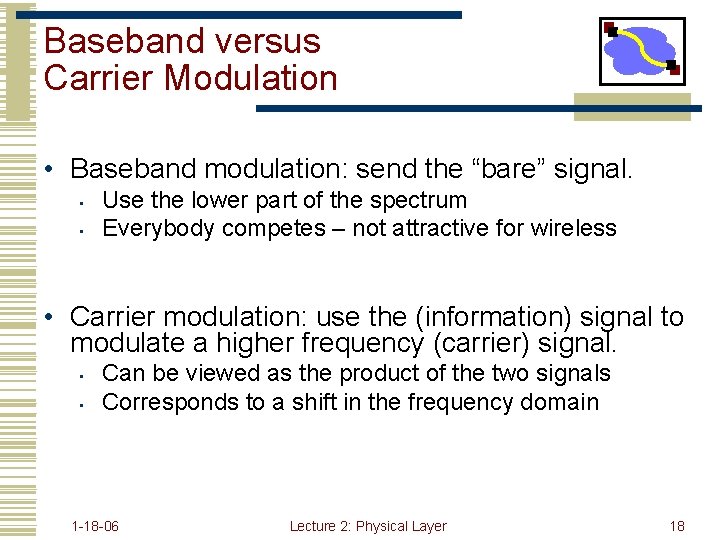 Baseband versus Carrier Modulation

• Baseband modulation: send the “bare” signal.
  ▪ Use the lower part of the spectrum
  ▪ Everybody competes – not attractive for wireless

• Carrier modulation: use the (information) signal to modulate a higher frequency (carrier) signal.
  ▪ Can be viewed as the product of the two signals
  ▪ Corresponds to a shift in the frequency domain

1-18-06

Lecture 2: Physical Layer

18